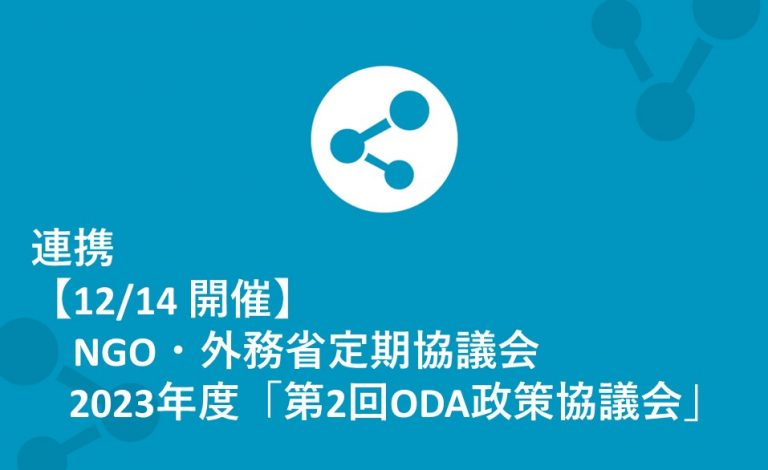 連携

【12/14 開催】
NGO・外務省定期協議会
2023年度「第2回ODA政策協議会」